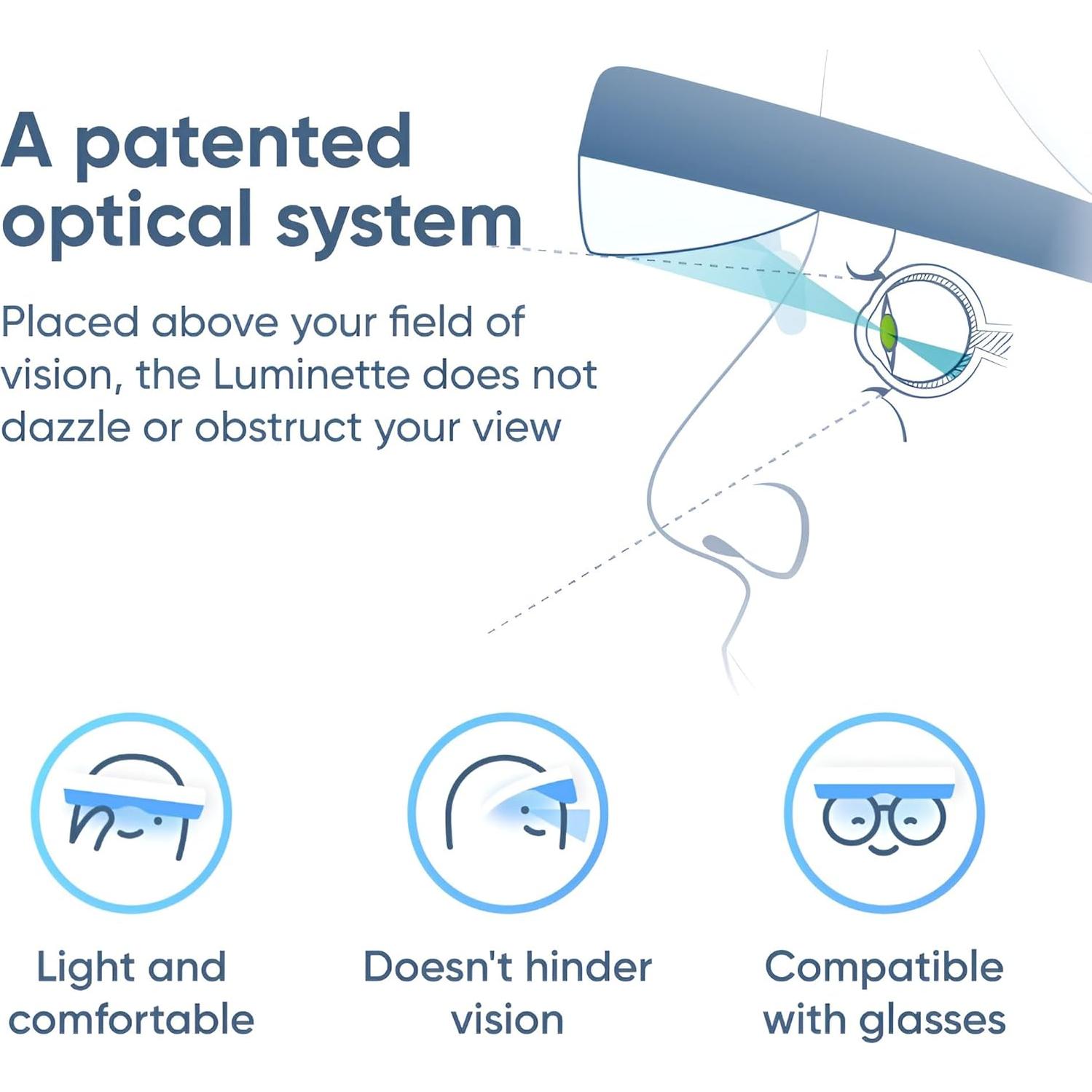 A patented optical system

Placed above your field of vision, the Luminette does not dazzle or obstruct your view

Light and comfortable

Doesn't hinder vision

Compatible with glasses